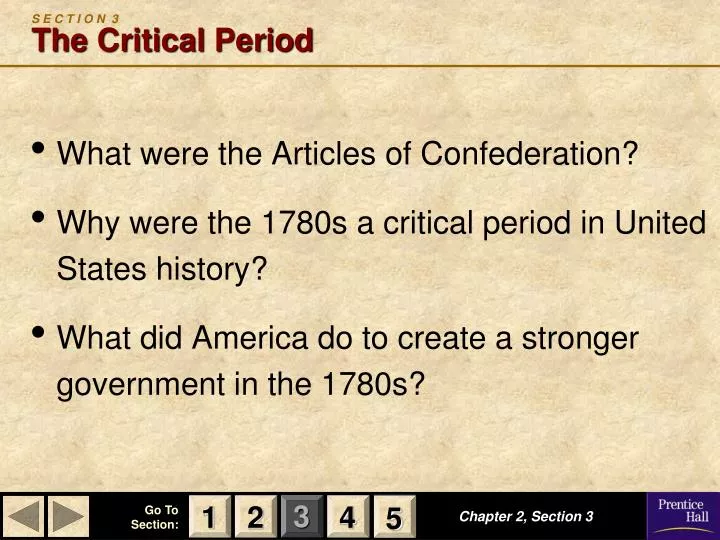 SECTION 3
The Critical Period

• What were the Articles of Confederation?

• Why were the 1780s a critical period in United States history?

• What did America do to create a stronger government in the 1780s?

Go To Section: 1 2 3 4 5

Chapter 2, Section 3

Prentice Hall